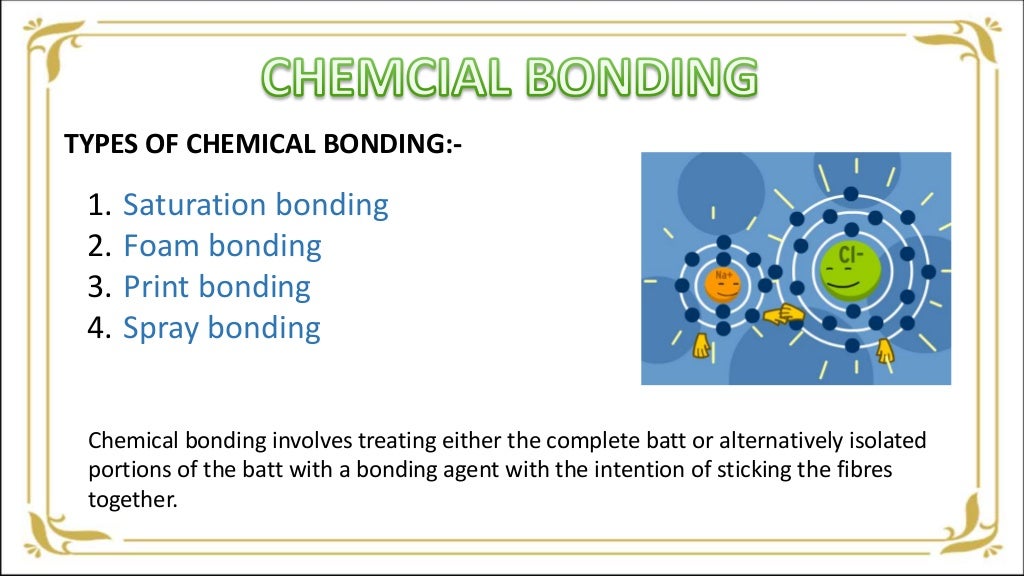 CHEMCIAL BONDING

TYPES OF CHEMICAL BONDING:-

1. Saturation bonding
2. Foam bonding
3. Print bonding
4. Spray bonding

Na+

Cl-

Chemical bonding involves treating either the complete batt or alternatively isolated portions of the batt with a bonding agent with the intention of sticking the fibres together.